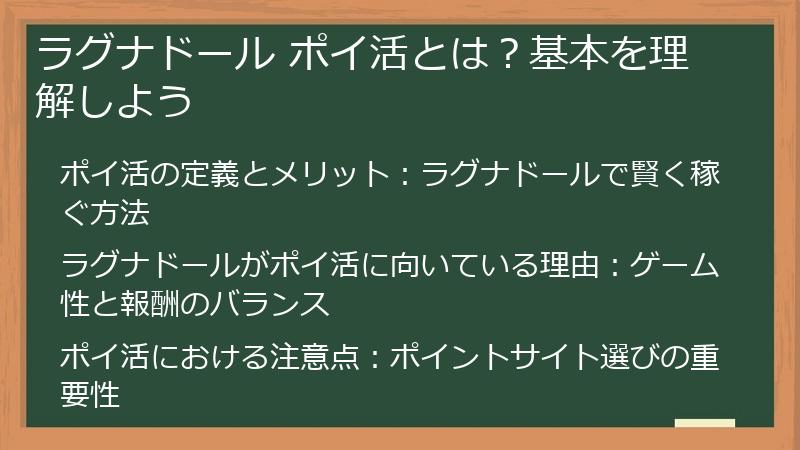 ラグナドール ポイ活とは？基本を理解しよう

ポイ活の定義とメリット：ラグナドールで賢く稼ぐ方法

ラグナドールがポイ活に向いている理由：ゲーム性と報酬のバランス

ポイ活における注意点：ポイントサイト選びの重要性